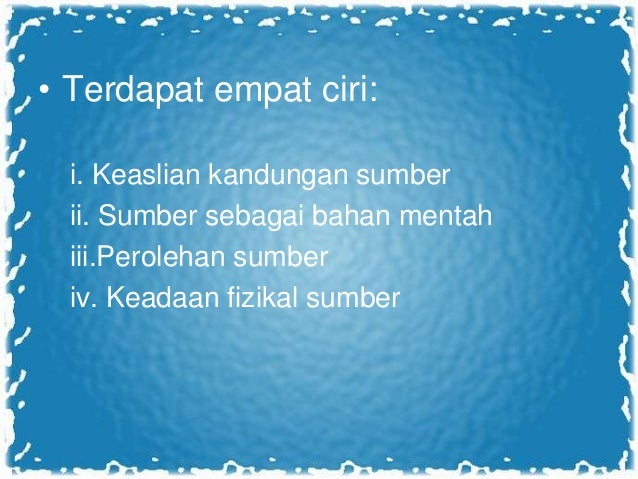 • Terdapat empat ciri:

i. Keaslian kandungan sumber
ii. Sumber sebagai bahan mentah
iii.Perolehan sumber
iv. Keadaan fizikal sumber